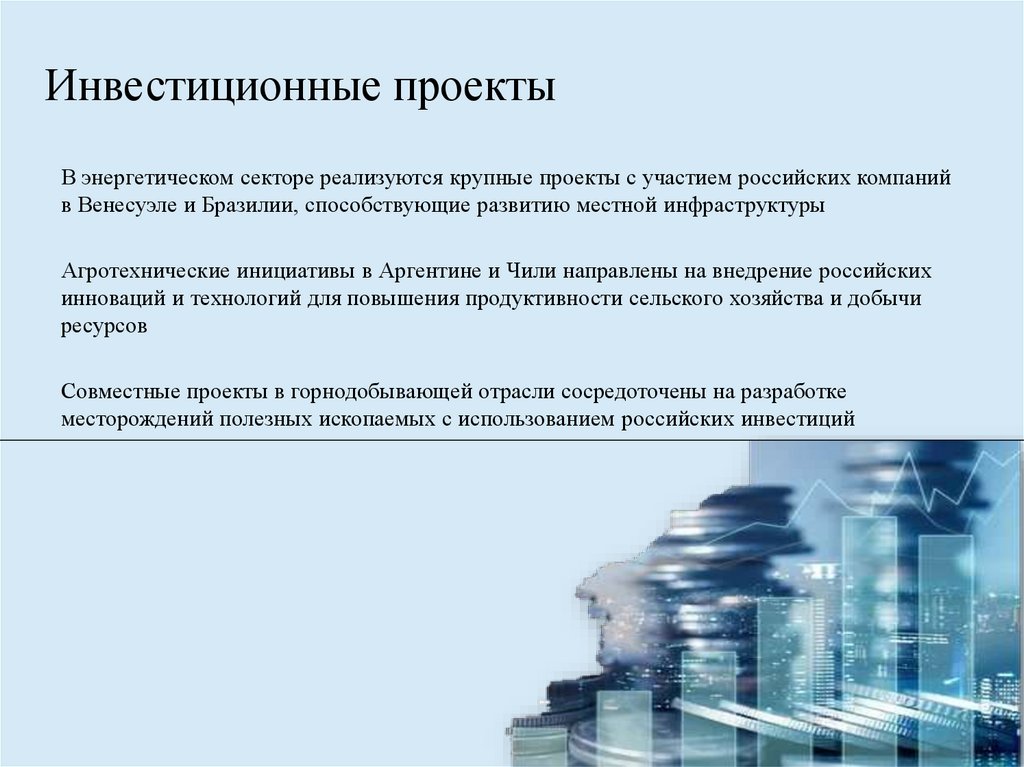 Инвестиционные проекты

В энергетическом секторе реализуются крупные проекты с участием российских компаний в Венесуэле и Бразилии, способствующие развитию местной инфраструктуры

Агротехнические инициативы в Аргентине и Чили направлены на внедрение российских инноваций и технологий для повышения продуктивности сельского хозяйства и добычи ресурсов

Совместные проекты в горнодобывающей отрасли сосредоточены на разработке месторождений полезных ископаемых с использованием российских инвестиций